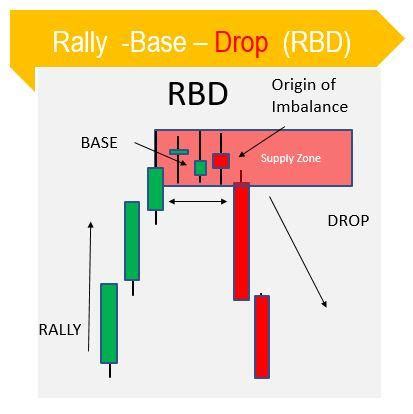 Rally -Base – Drop (RBD)

RBD

Origin of Imbalance

BASE

Supply Zone

DROP

RALLY